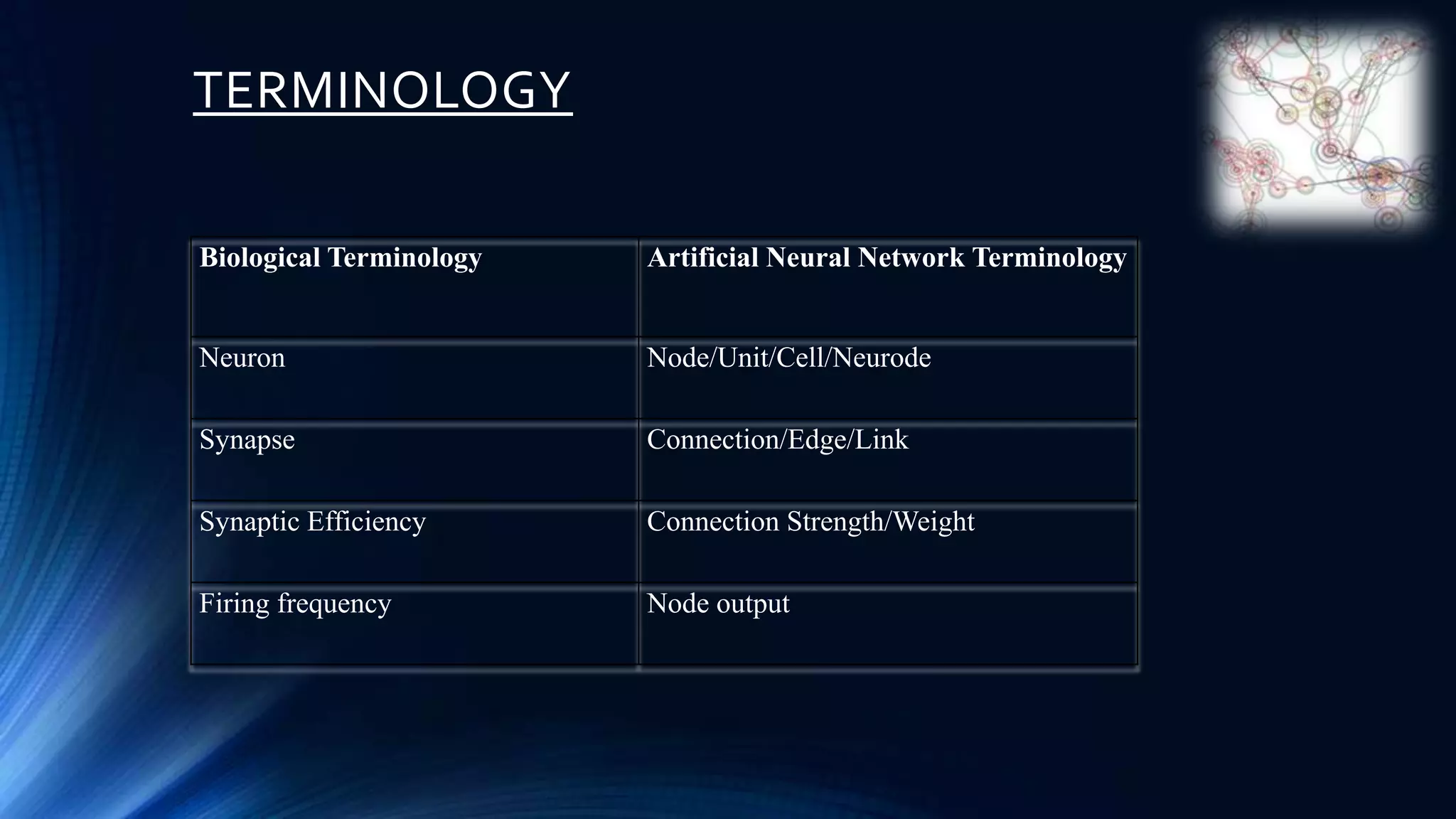 TERMINOLOGY

| Biological Terminology | Artificial Neural Network Terminology |
|---|---|
| Neuron | Node/Unit/Cell/Neurode |
| Synapse | Connection/Edge/Link |
| Synaptic Efficiency | Connection Strength/Weight |
| Firing frequency | Node output |